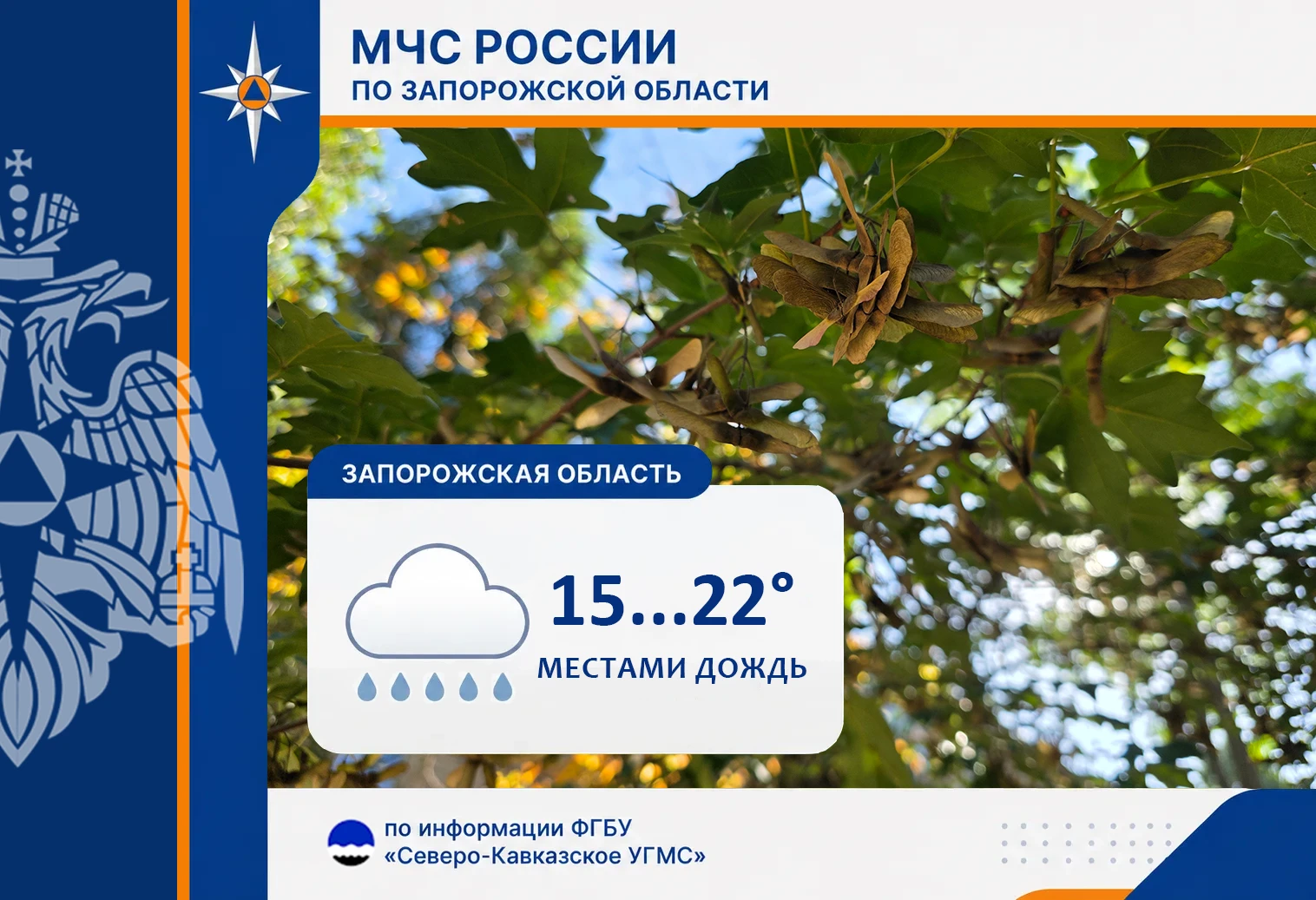 МЧС РОССИИ
ПО ЗАПОРОЖСКОЙ ОБЛАСТИ

ЗАПОРОЖСКАЯ ОБЛАСТЬ

15...22°
МЕСТАМИ ДОЖДЬ

по информации ФГБУ «Северо-Кавказское УГМС»